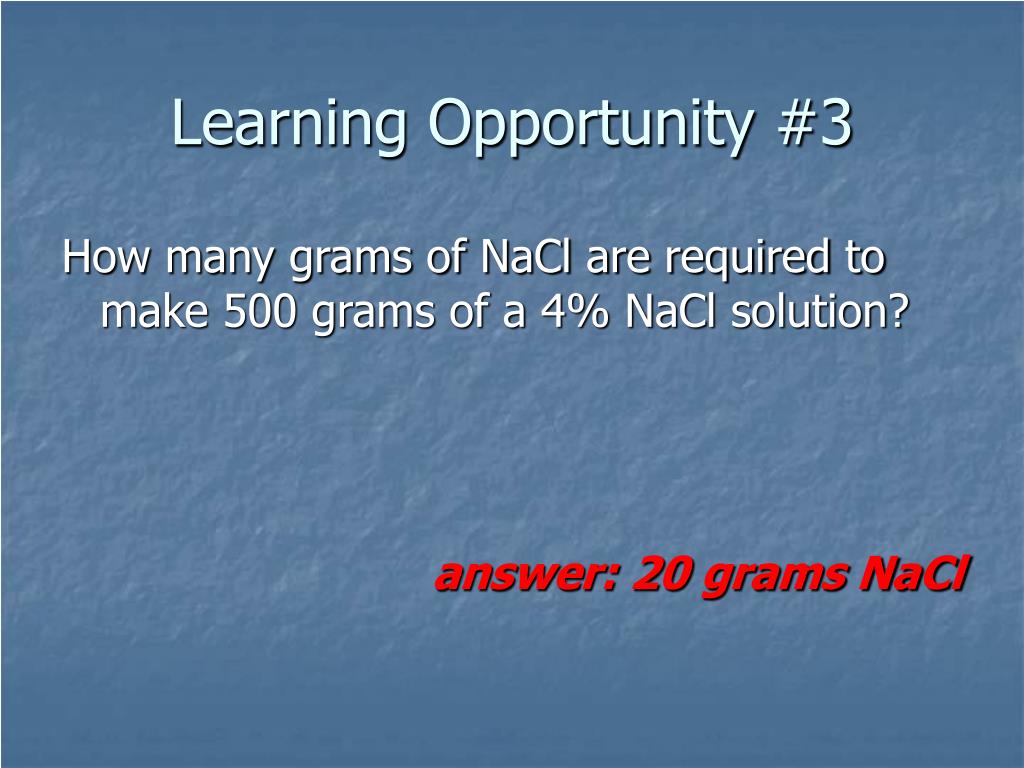 Learning Opportunity #3

How many grams of NaCl are required to make 500 grams of a 4% NaCl solution?

answer: 20 grams NaCl